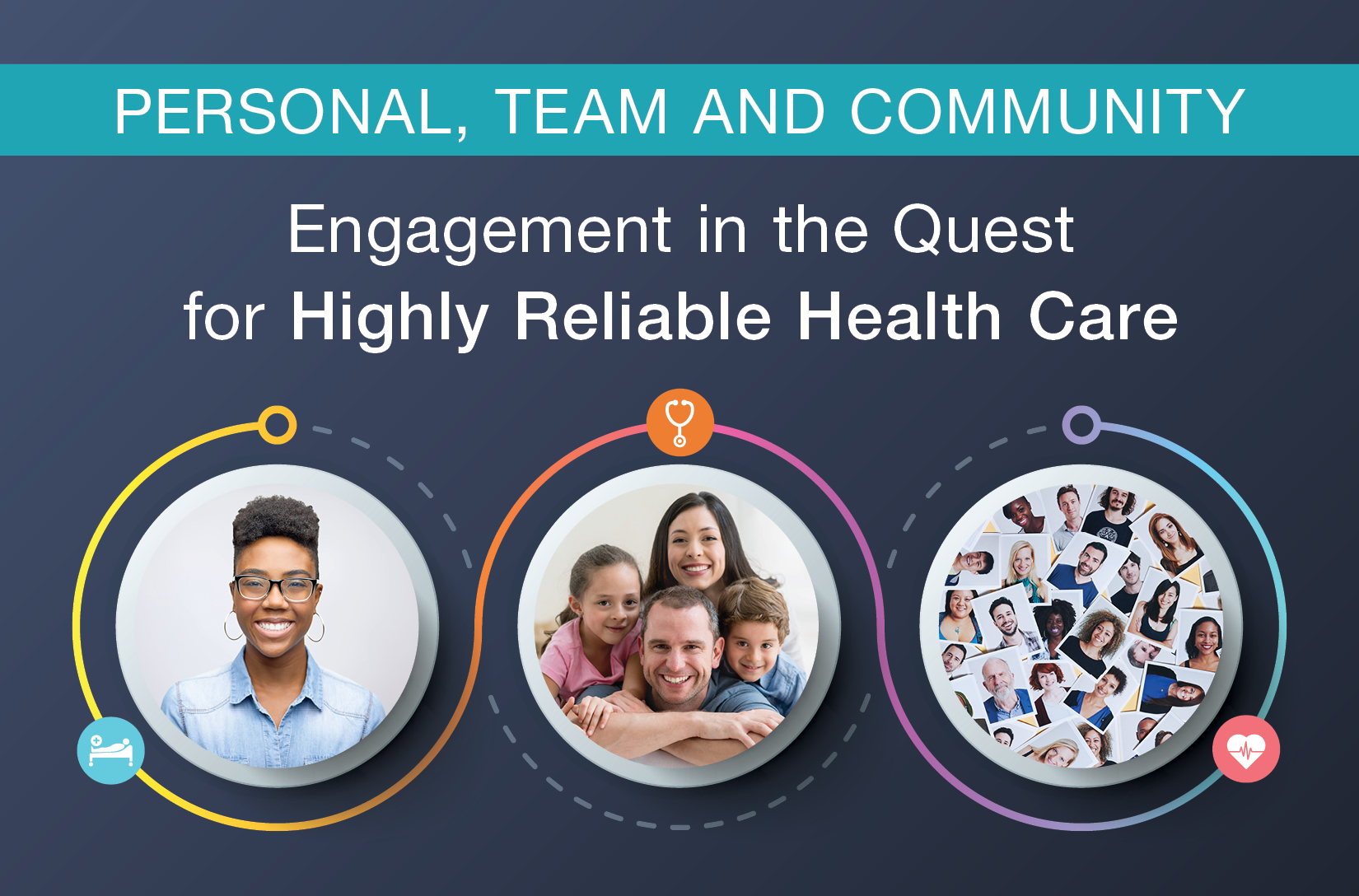 PERSONAL, TEAM AND COMMUNITY

Engagement in the Quest for Highly Reliable Health Care